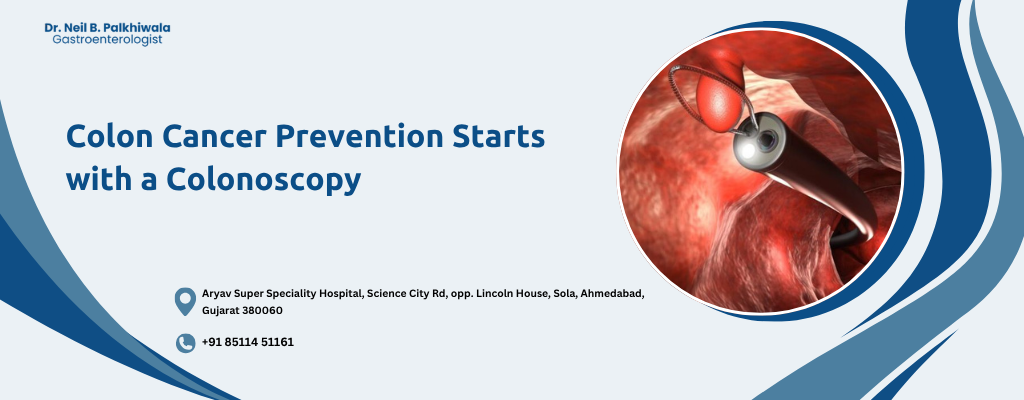 Dr. Neil B. Palkhiwala
Gastroenterologist

Colon Cancer Prevention Starts with a Colonoscopy

Aryav Super Speciality Hospital, Science City Rd, opp. Lincoln House, Sola, Ahmedabad, Gujarat 380060

+91 85114 51161